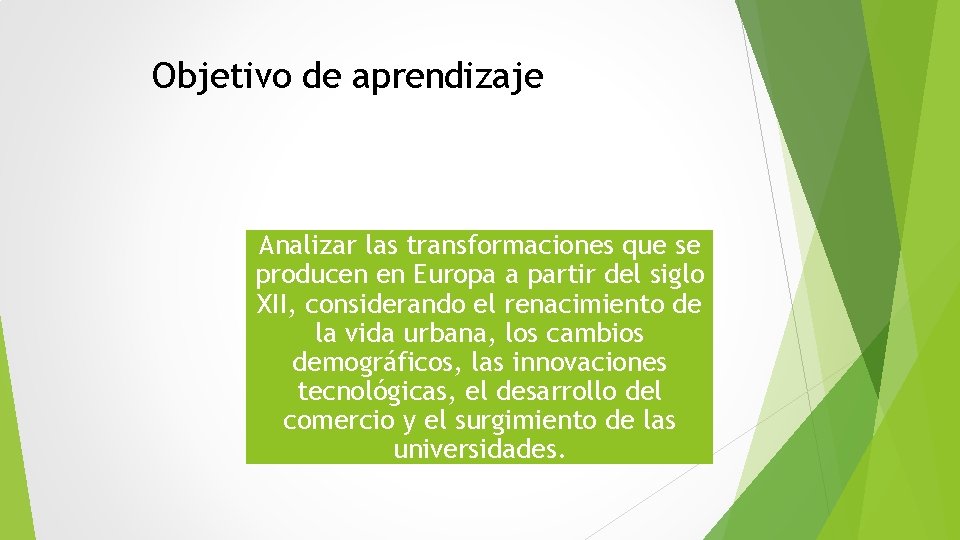 Objetivo de aprendizaje

Analizar las transformaciones que se producen en Europa a partir del siglo XII, considerando el renacimiento de la vida urbana, los cambios demográficos, las innovaciones tecnológicas, el desarrollo del comercio y el surgimiento de las universidades.